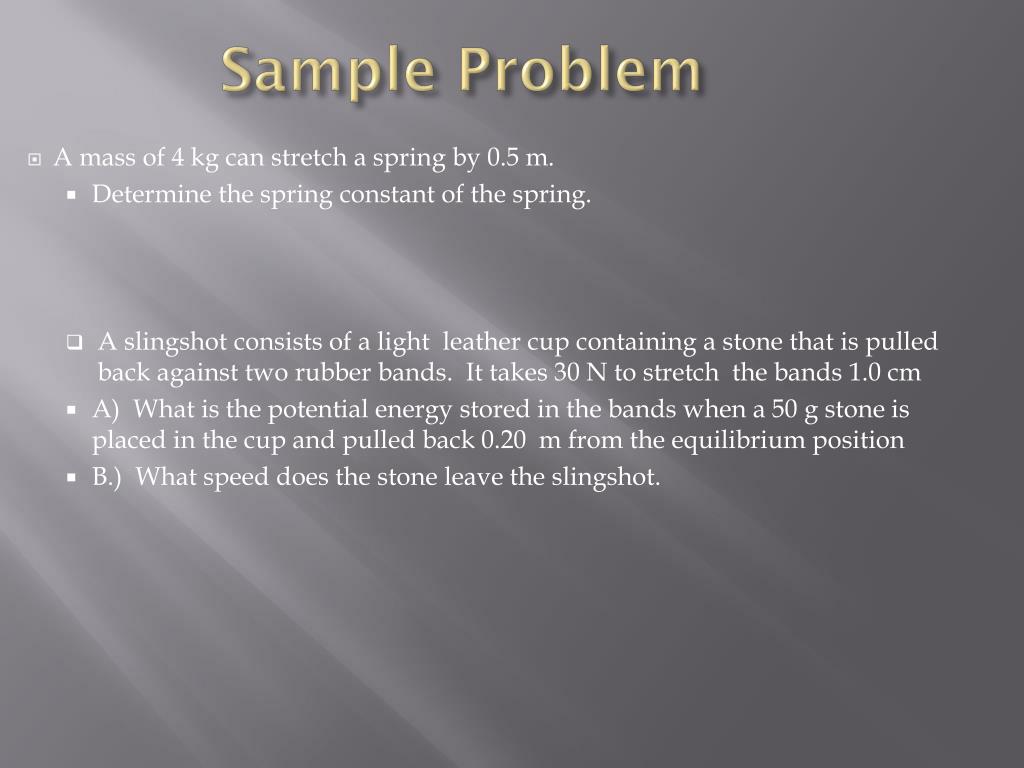 Sample Problem

A mass of 4 kg can stretch a spring by 0.5 m.

Determine the spring constant of the spring.

A slingshot consists of a light leather cup containing a stone that is pulled back against two rubber bands. It takes 30 N to stretch the bands 1.0 cm

A) What is the potential energy stored in the bands when a 50 g stone is placed in the cup and pulled back 0.20 m from the equilibrium position

B.) What speed does the stone leave the slingshot.